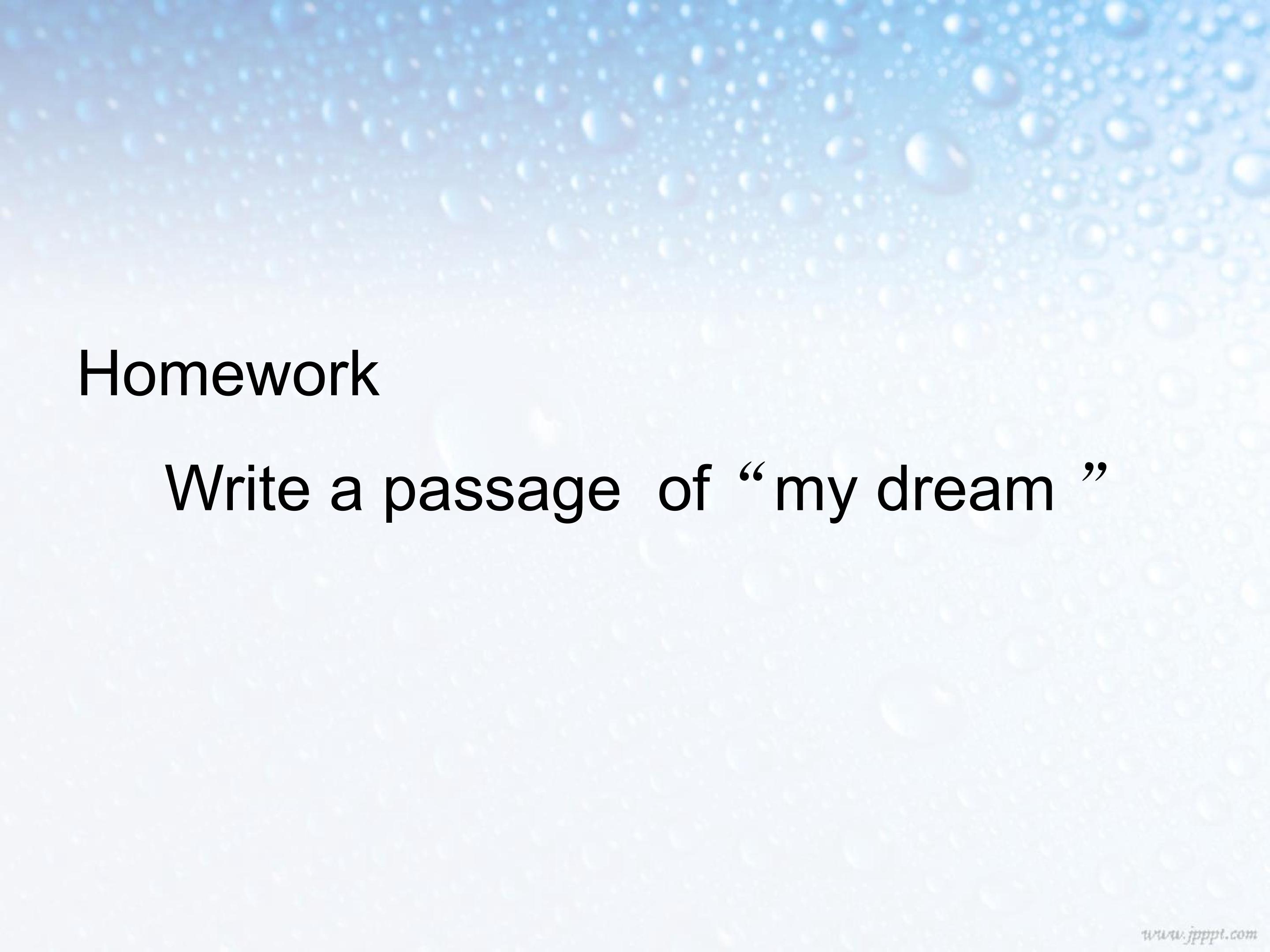 Homework

Write a passage of "my dream "

www.jpppt.com